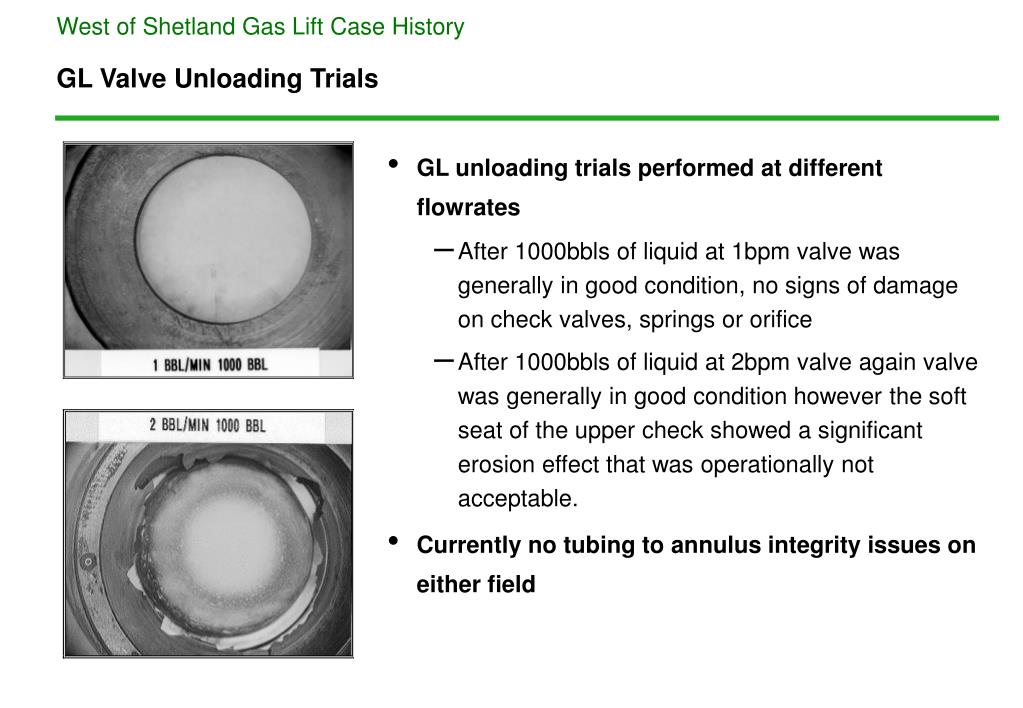 West of Shetland Gas Lift Case History

GL Valve Unloading Trials

1 BBL/MIN 1000 BBL

2 BBL/MIN 1000 BBL

• GL unloading trials performed at different flowrates

– After 1000bbls of liquid at 1bpm valve was generally in good condition, no signs of damage on check valves, springs or orifice

– After 1000bbls of liquid at 2bpm valve again valve was generally in good condition however the soft seat of the upper check showed a significant erosion effect that was operationally not acceptable.

• Currently no tubing to annulus integrity issues on either field